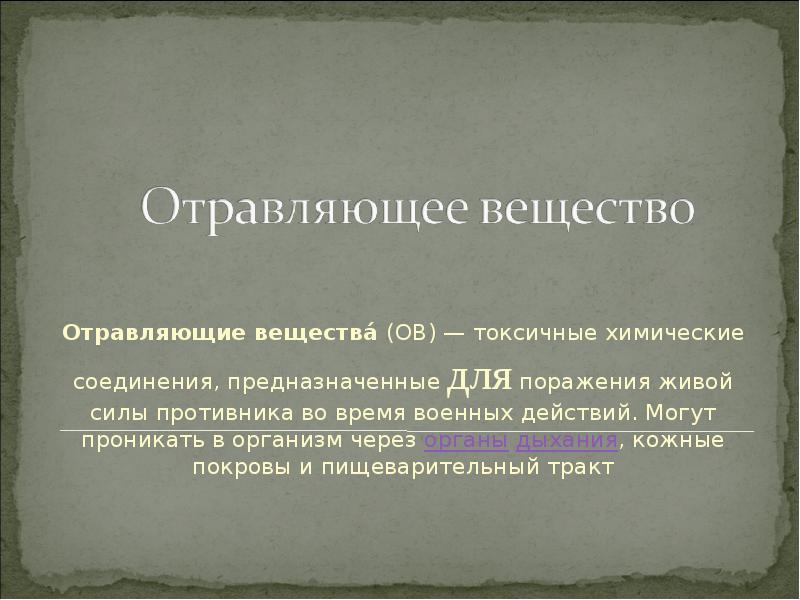 Отравляющее вещество

Отравляющие вещества́ (ОВ) — токсичные химические соединения, предназначенные для поражения живой силы противника во время военных действий. Могут проникать в организм через органы дыхания, кожные покровы и пищеварительный тракт